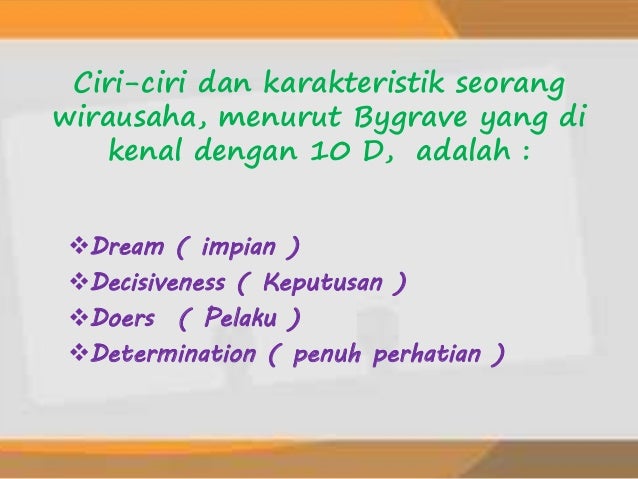 Ciri-ciri dan karakteristik seorang wirausaha, menurut Bygrave yang di kenal dengan 10 D, adalah :

❖Dream ( impian )
❖Decisiveness ( Keputusan )
❖Doers ( Pelaku )
❖Determination ( penuh perhatian )